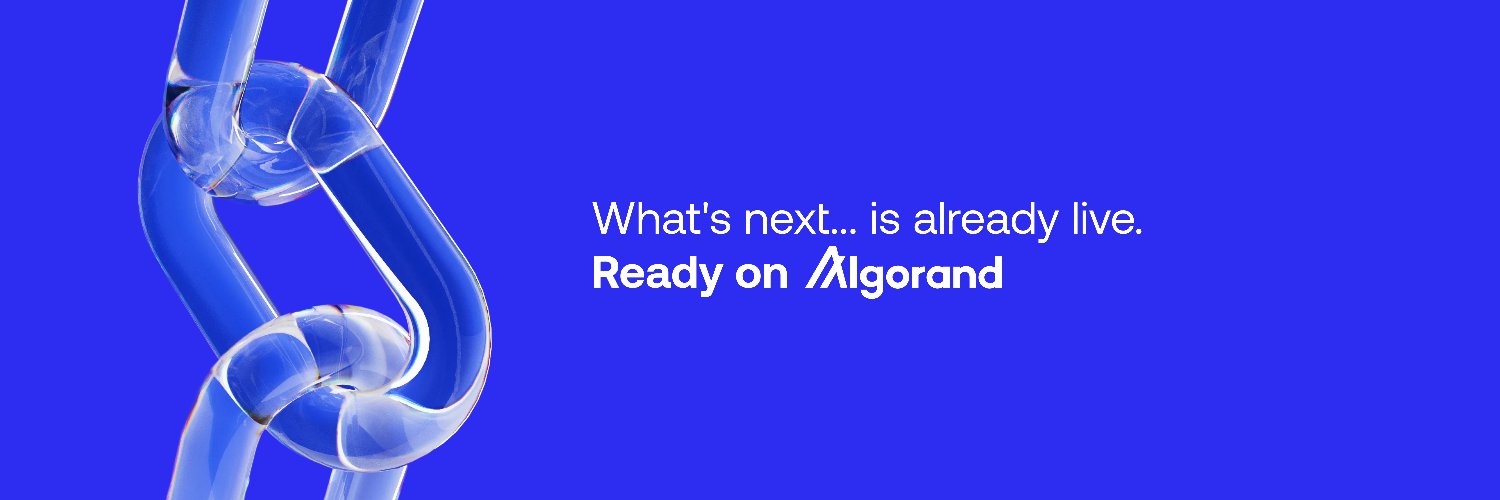 What's next... is already live.
Ready on Algorand